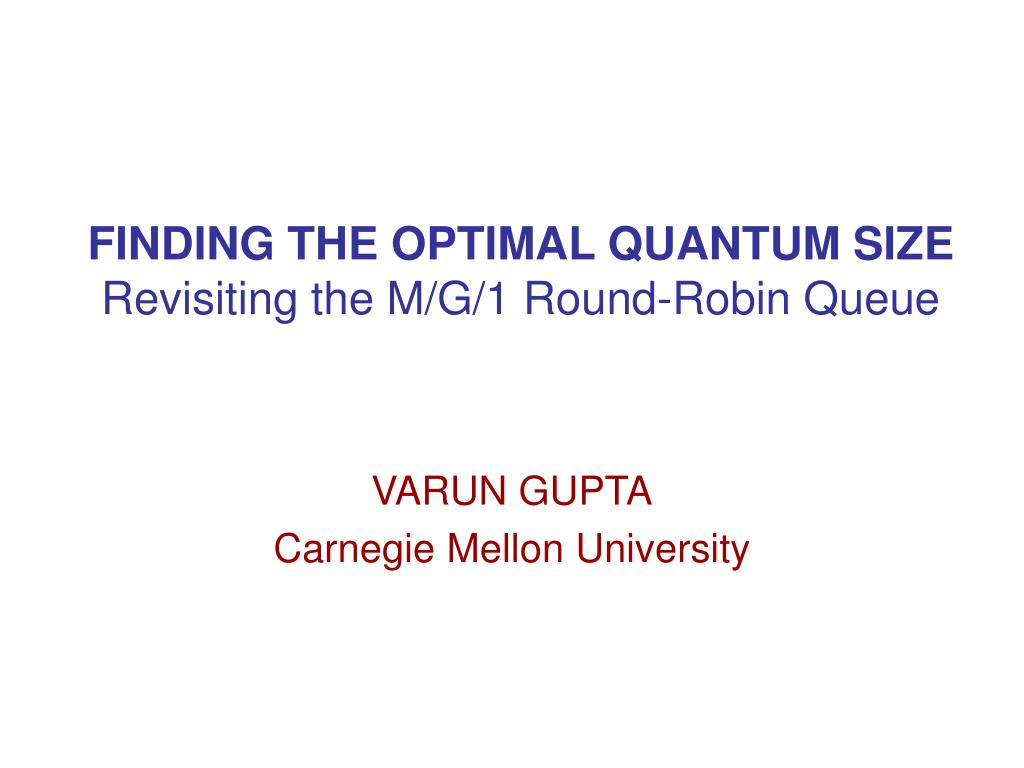 FINDING THE OPTIMAL QUANTUM SIZE
Revisiting the M/G/1 Round-Robin Queue

VARUN GUPTA
Carnegie Mellon University